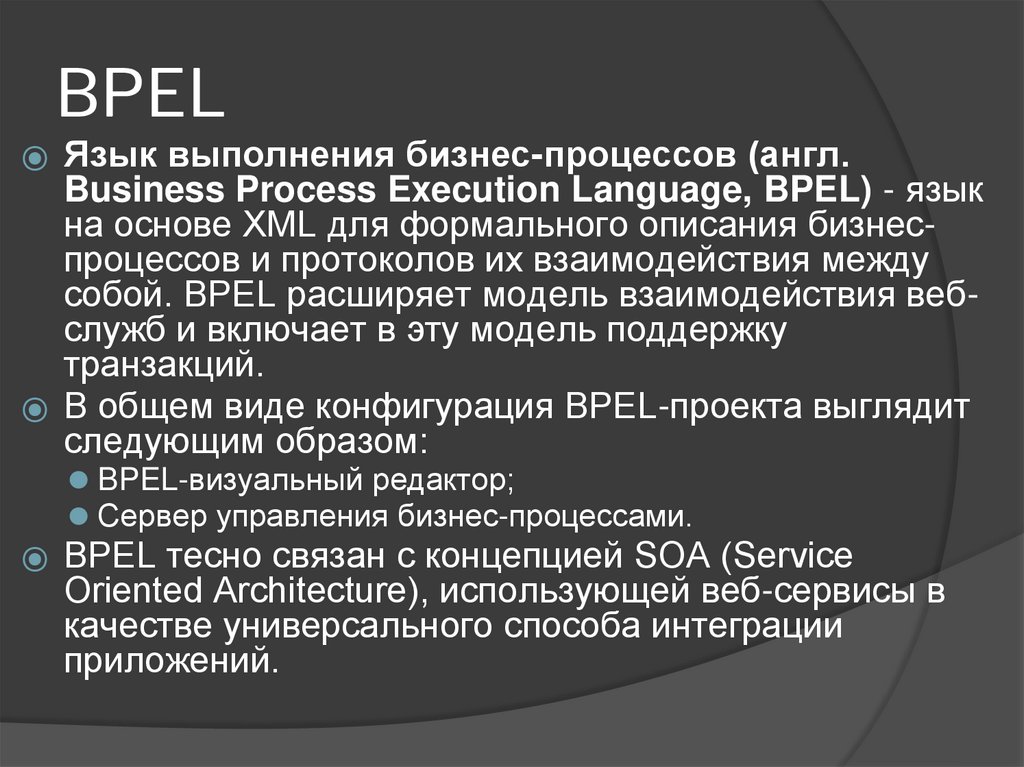 BPEL

Язык выполнения бизнес-процессов (англ. Business Process Execution Language, BPEL) - язык на основе XML для формального описания бизнес-процессов и протоколов их взаимодействия между собой. BPEL расширяет модель взаимодействия веб-служб и включает в эту модель поддержку транзакций.

В общем виде конфигурация BPEL-проекта выглядит следующим образом:

BPEL-визуальный редактор;

Сервер управления бизнес-процессами.

BPEL тесно связан с концепцией SOA (Service Oriented Architecture), использующей веб-сервисы в качестве универсального способа интеграции приложений.